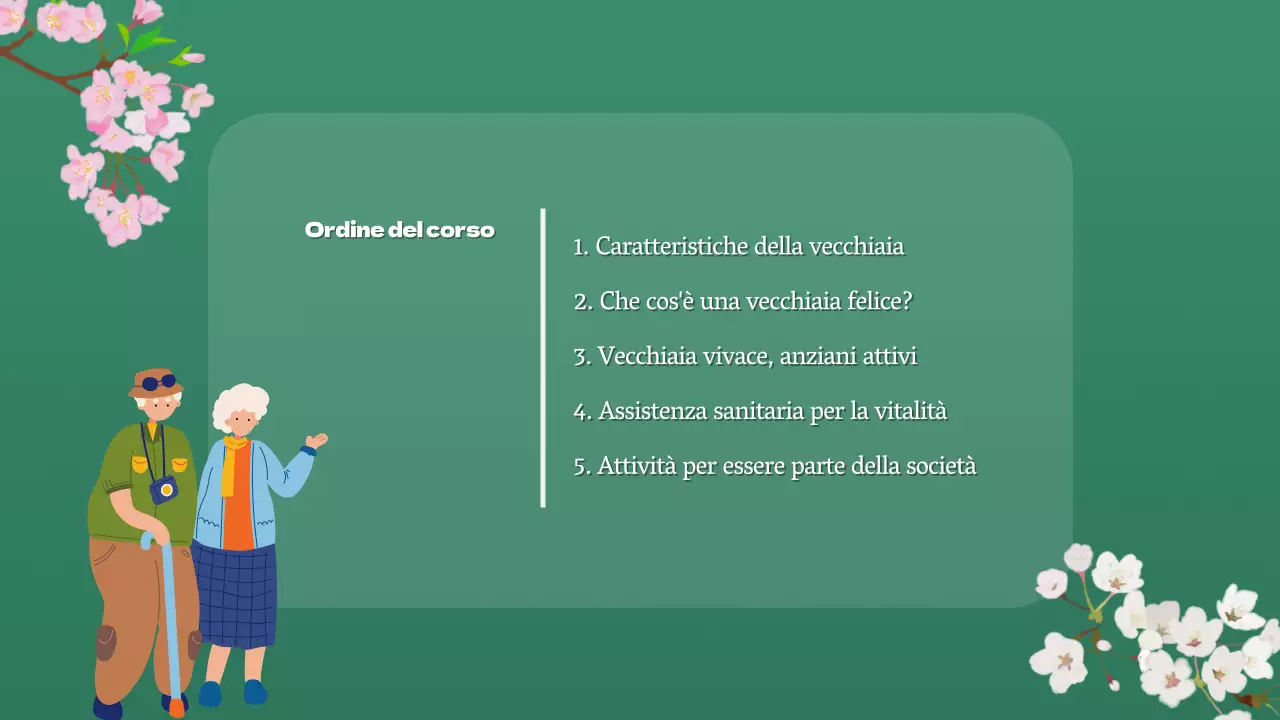 Ordine del corso

1. Caratteristiche della vecchiaia

2. Che cos'è una vecchiaia felice?

3. Vecchiaia vivace, anziani attivi

4. Assistenza sanitaria per la vitalità

5. Attività per essere parte della società